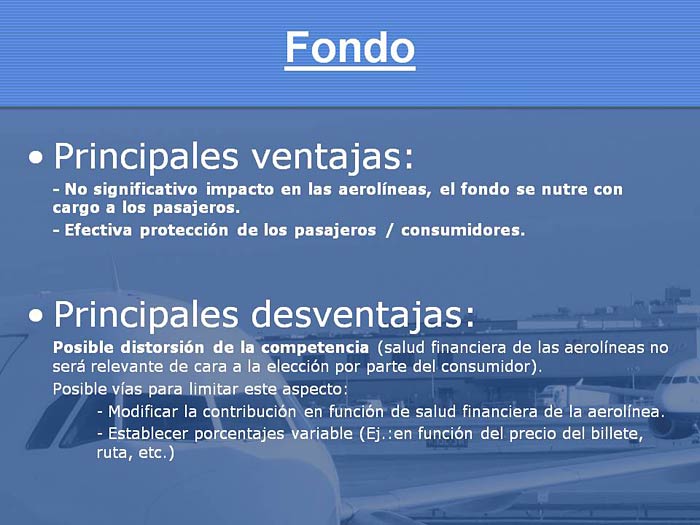 Fondo

• Principales ventajas:

- No significativo impacto en las aerolíneas, el fondo se nutre con cargo a los pasajeros.

- Efectiva protección de los pasajeros / consumidores.

• Principales desventajas:

Posible distorsión de la competencia (salud financiera de las aerolíneas no será relevante de cara a la elección por parte del consumidor).

Posible vías para limitar este aspecto:

- Modificar la contribución en función de salud financiera de la aerolínea.

- Establecer porcentajes variable (Ej.:en función del precio del billete, ruta, etc.)